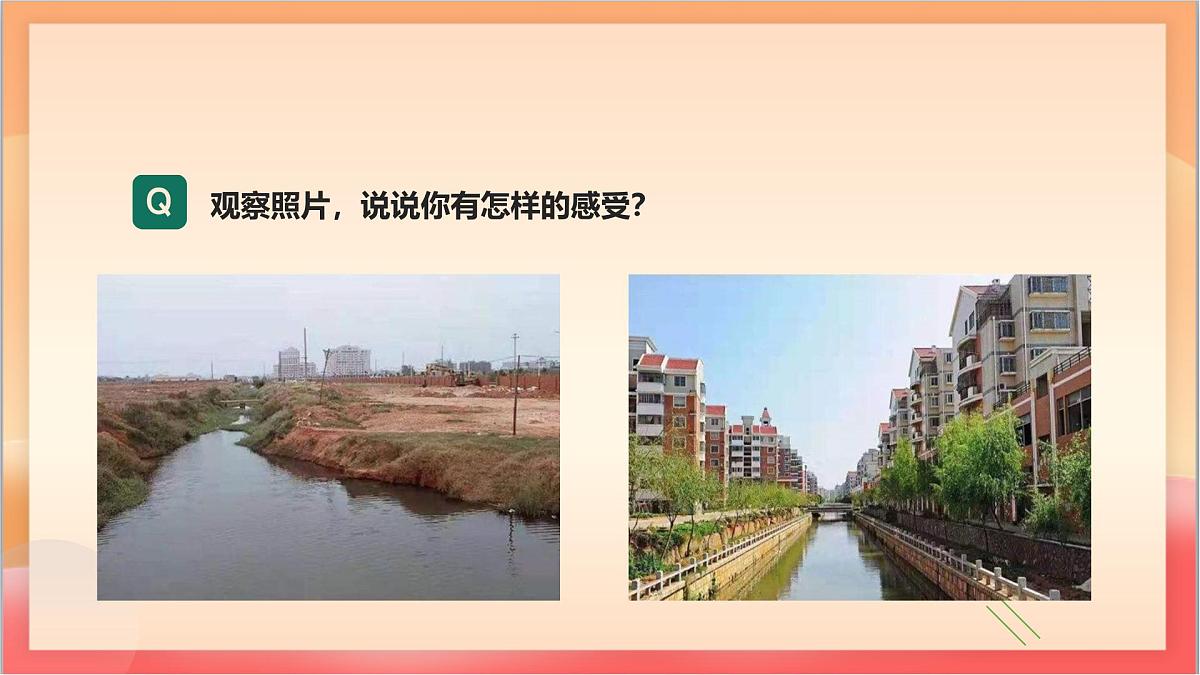 Q 观察照片，说说你有怎样的感受？